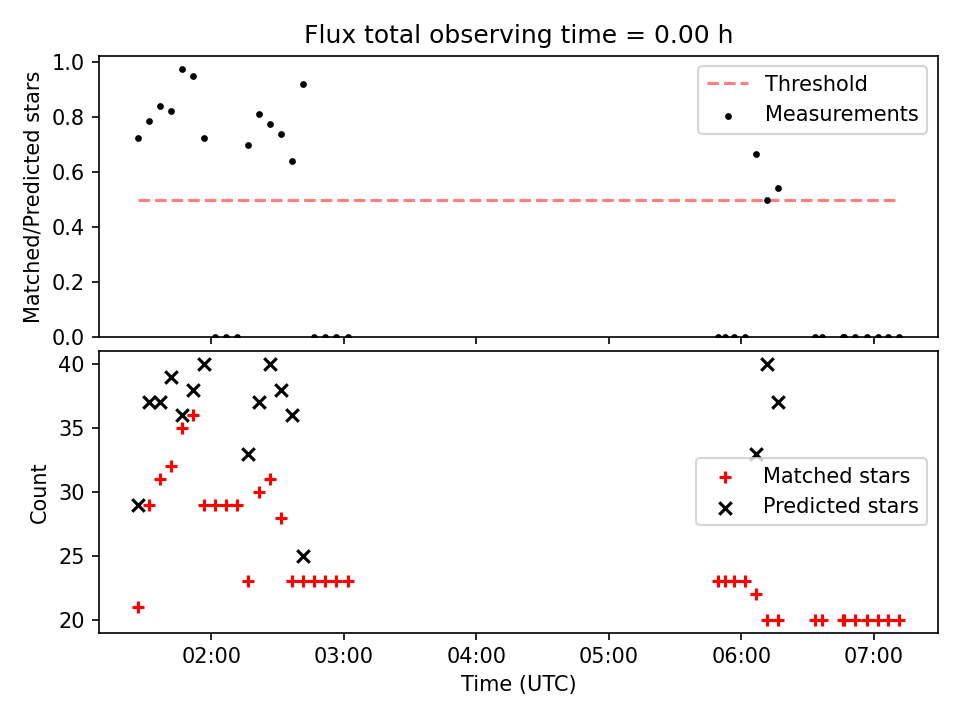 Flux total observing time = 0.00 h

Matched/Predicted stars

1.0
0.8
0.6
0.4
0.2
0.0

Threshold
Measurements

Count

40
35
30
25
20

Matched stars
Predicted stars

02:00
03:00
04:00
05:00
06:00
07:00

Time (UTC)